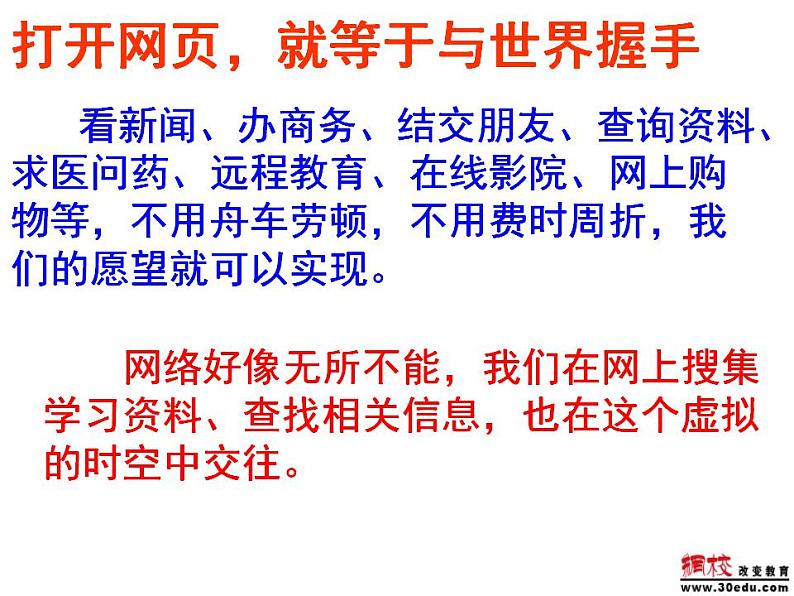 打开网页，就等于与世界握手

看新闻、办商务、结交朋友、查询资料、求医问药、远程教育、在线影院、网上购物等，不用舟车劳顿，不用费时周折，我们的愿望就可以实现。

网络好像无所不能，我们在网上搜集学习资料、查找相关信息，也在这个虚拟的时空中交往。

網校 改变教育
www.30edu.com